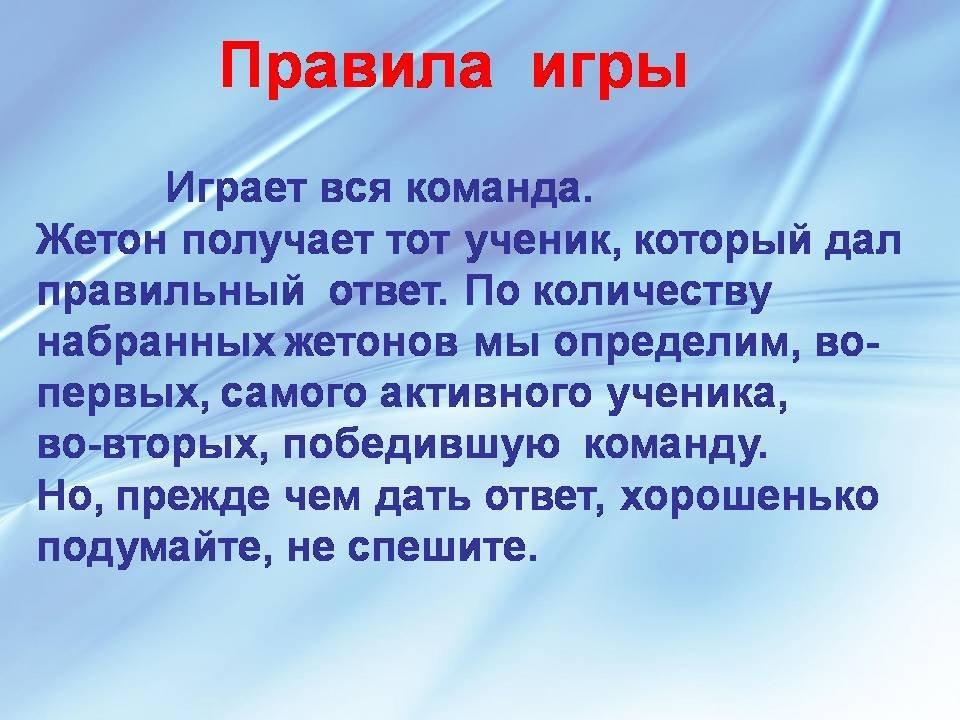 Правила игры

Играет вся команда.
Жетон получает тот ученик, который дал правильный ответ. По количеству набранных жетонов мы определим, во-первых, самого активного ученика, во-вторых, победившую команду.
Но, прежде чем дать ответ, хорошенько подумайте, не спешите.